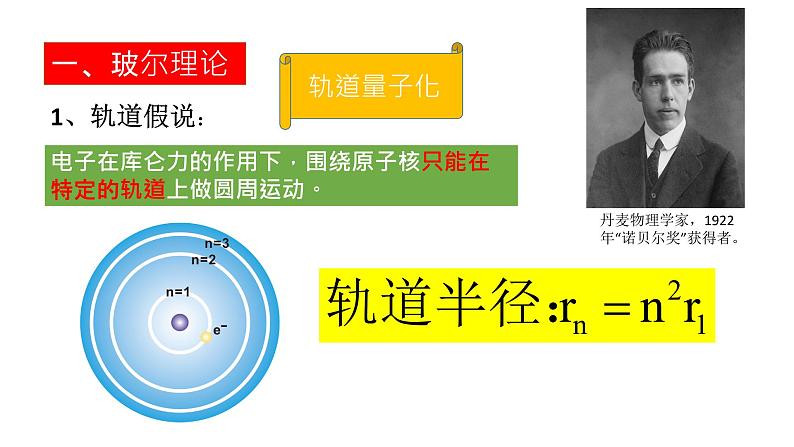 一、玻尔理论

轨道量子化

1、轨道假说：

电子在库仑力的作用下，围绕原子核只能在特定的轨道上做圆周运动。

丹麦物理学家，1922年“诺贝尔奖”获得者。

n=3
n=2
n=1
$e^-$

轨道半径：$r_n = n^2 r_1$